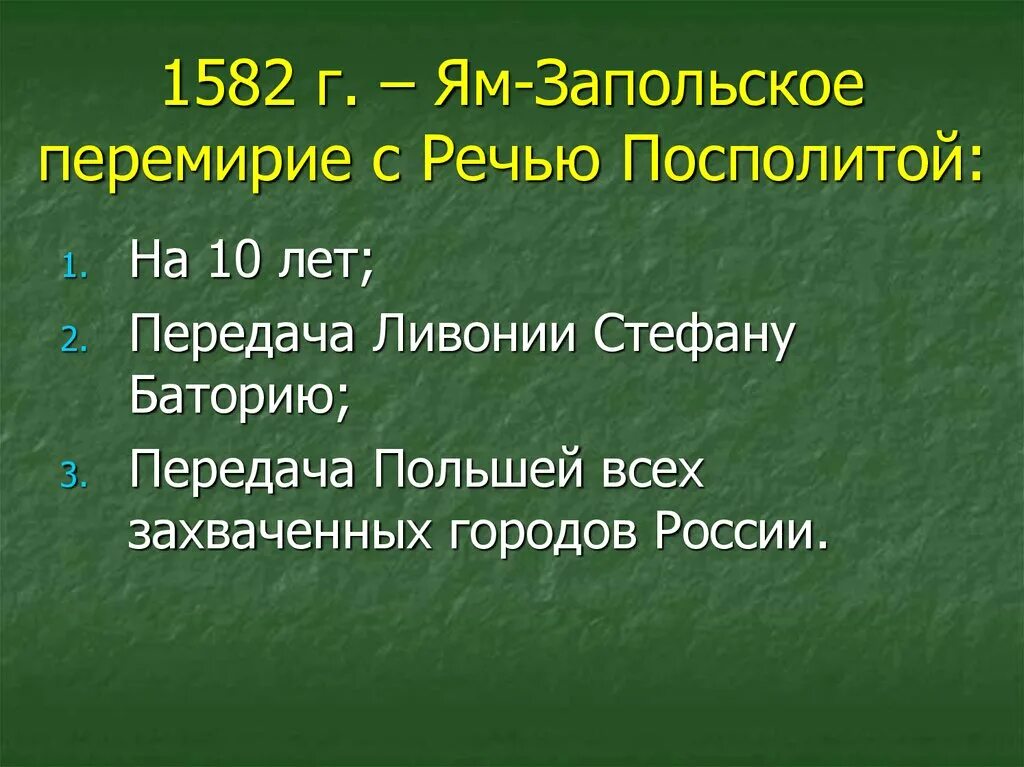 1582 г. – Ям-Запольское перемирие с Речью Посполитой:

1. На 10 лет;
2. Передача Ливонии Стефану Баторию;
3. Передача Польшей всех захваченных городов России.